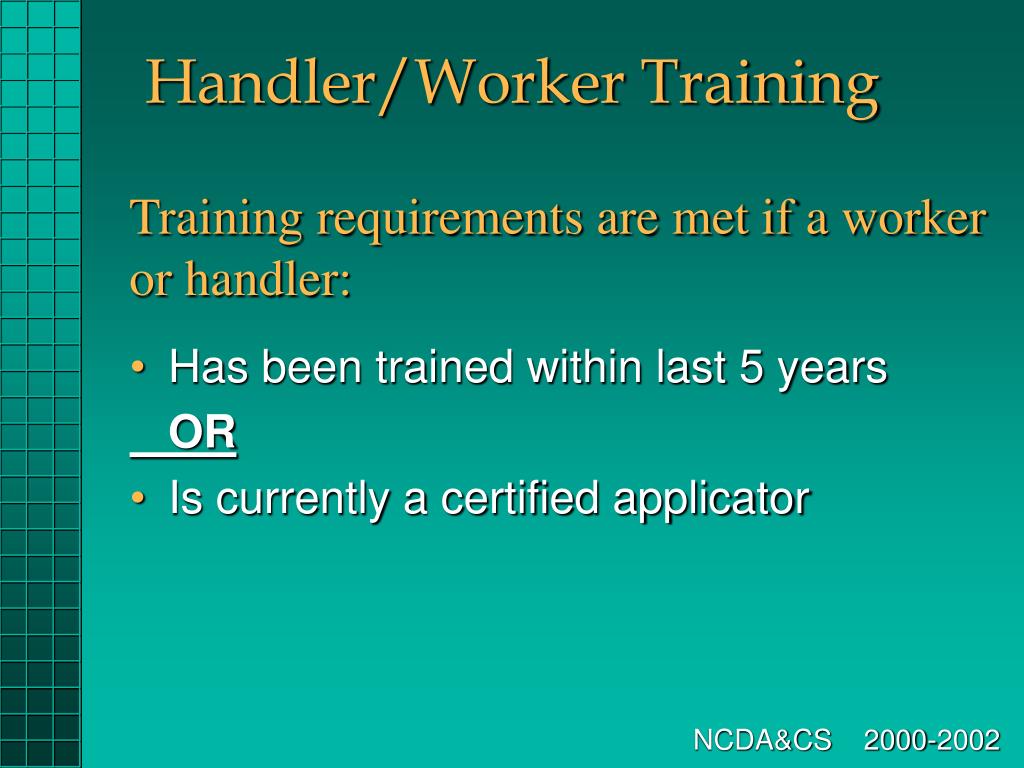 Handler/Worker Training

Training requirements are met if a worker or handler:

• Has been trained within last 5 years

OR

• Is currently a certified applicator

NCDA&CS 2000-2002